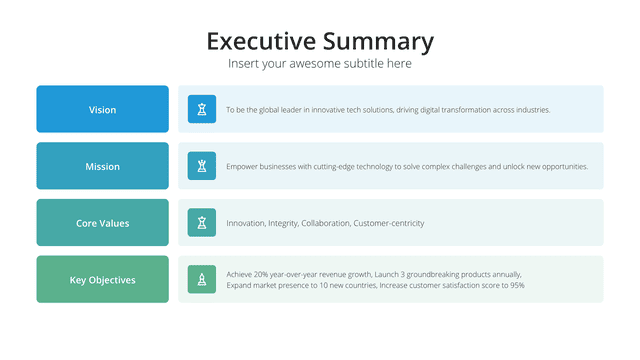 Executive Summary
Insert your awesome subtitle here

Vision
To be the global leader in innovative tech solutions, driving digital transformation across industries.

Mission
Empower businesses with cutting-edge technology to solve complex challenges and unlock new opportunities.

Core Values
Innovation, Integrity, Collaboration, Customer-centricity

Key Objectives
Achieve 20% year-over-year revenue growth, Launch 3 groundbreaking products annually, Expand market presence to 10 new countries, Increase customer satisfaction score to 95%